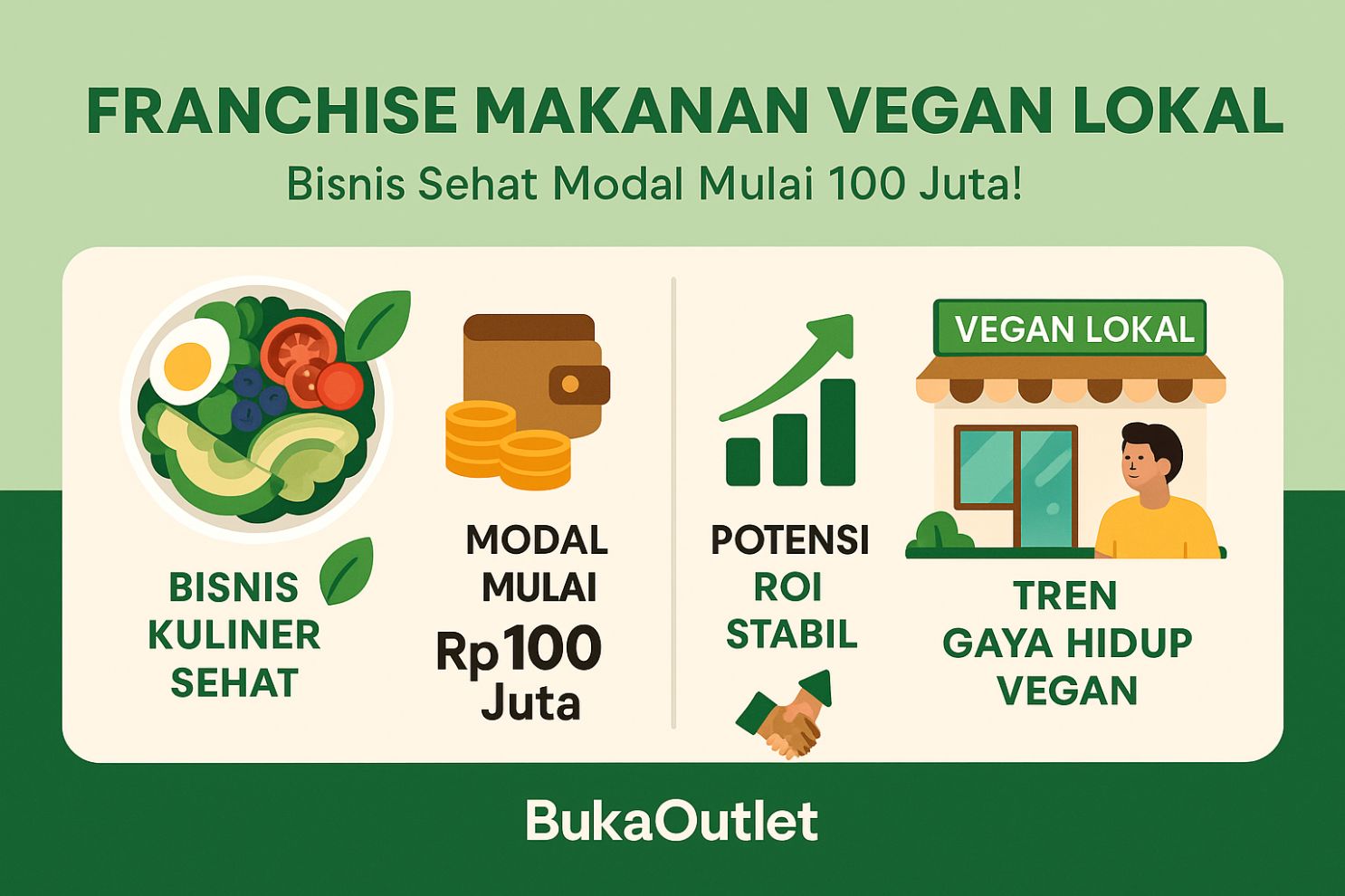 FRANCHISE MAKANAN VEGAN LOKAL

Bisnis Sehat Modal Mulai 100 Juta!

BISNIS KULINER SEHAT

MODAL MULAI Rp100 Juta

POTENSI ROI STABIL

VEGAN LOKAL

TREN GAYA HIDUP VEGAN

BukaOutlet